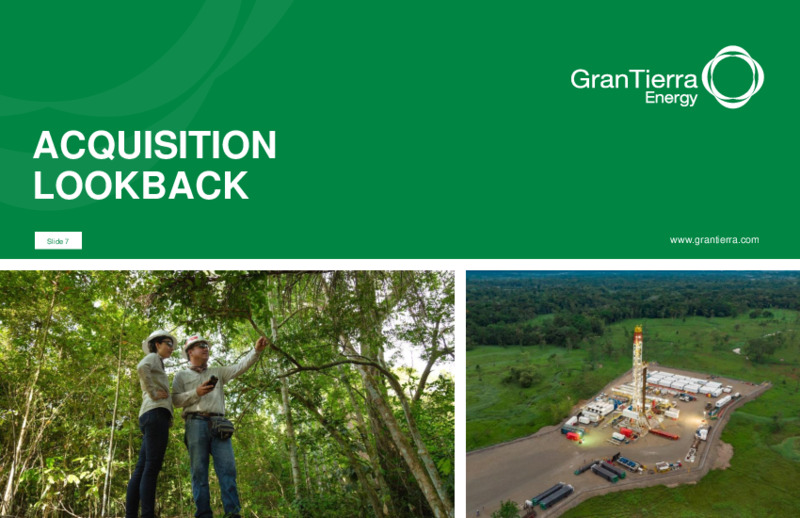 GranTierra Energy

ACQUISITION LOOKBACK

Slide 7

www.grantierra.com